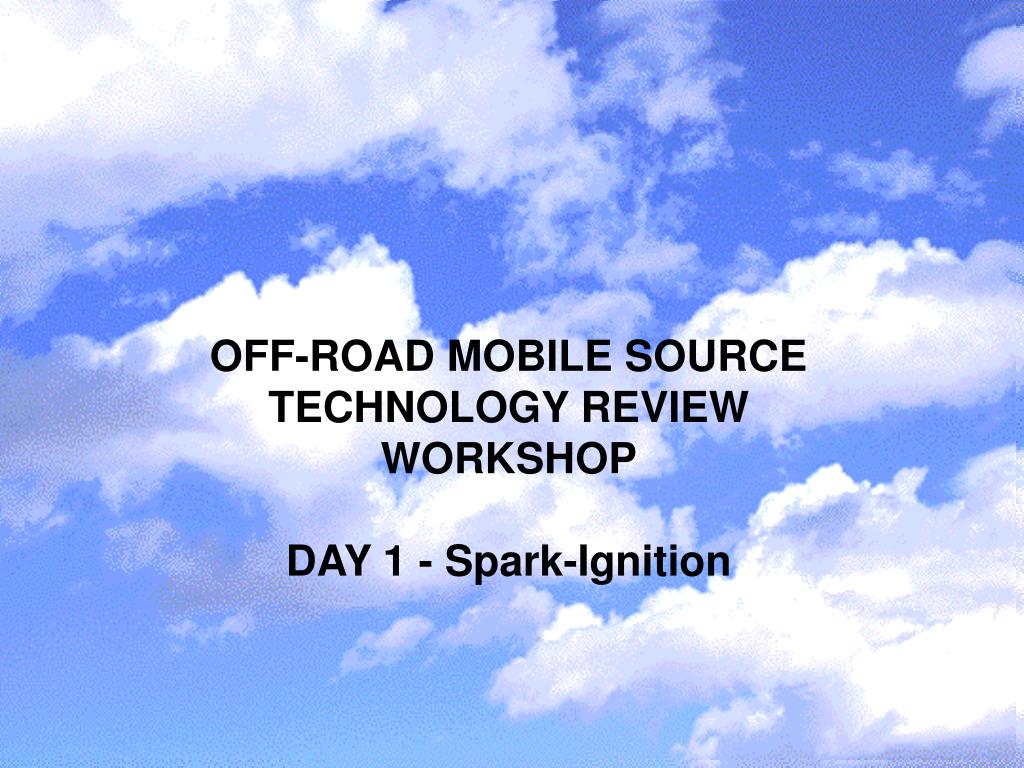 OFF-ROAD MOBILE SOURCE TECHNOLOGY REVIEW WORKSHOP

DAY 1 - Spark-Ignition